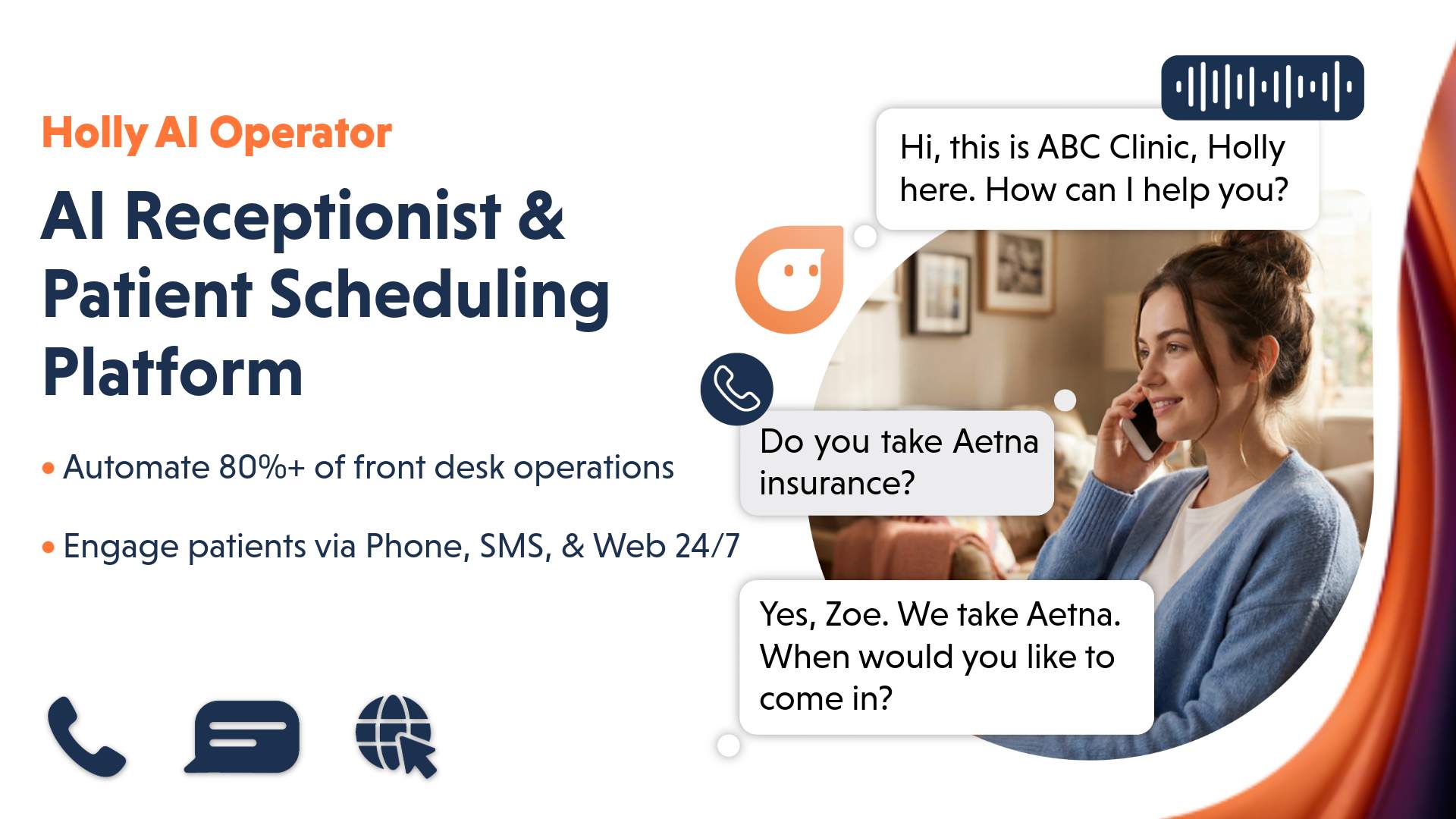 Holly AI Operator

AI Receptionist & Patient Scheduling Platform

• Automate 80%+ of front desk operations

• Engage patients via Phone, SMS, & Web 24/7

Hi, this is ABC Clinic, Holly here. How can I help you?

Do you take Aetna insurance?

Yes, Zoe. We take Aetna. When would you like to come in?